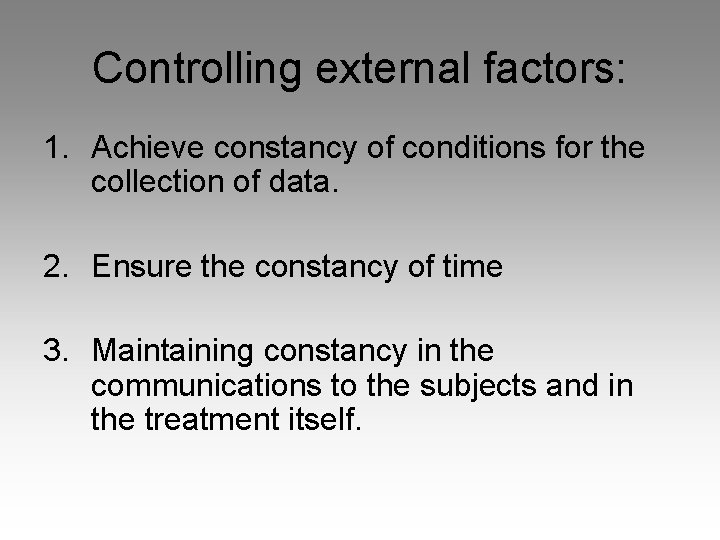 Controlling external factors:

1. Achieve constancy of conditions for the collection of data.

2. Ensure the constancy of time

3. Maintaining constancy in the communications to the subjects and in the treatment itself.